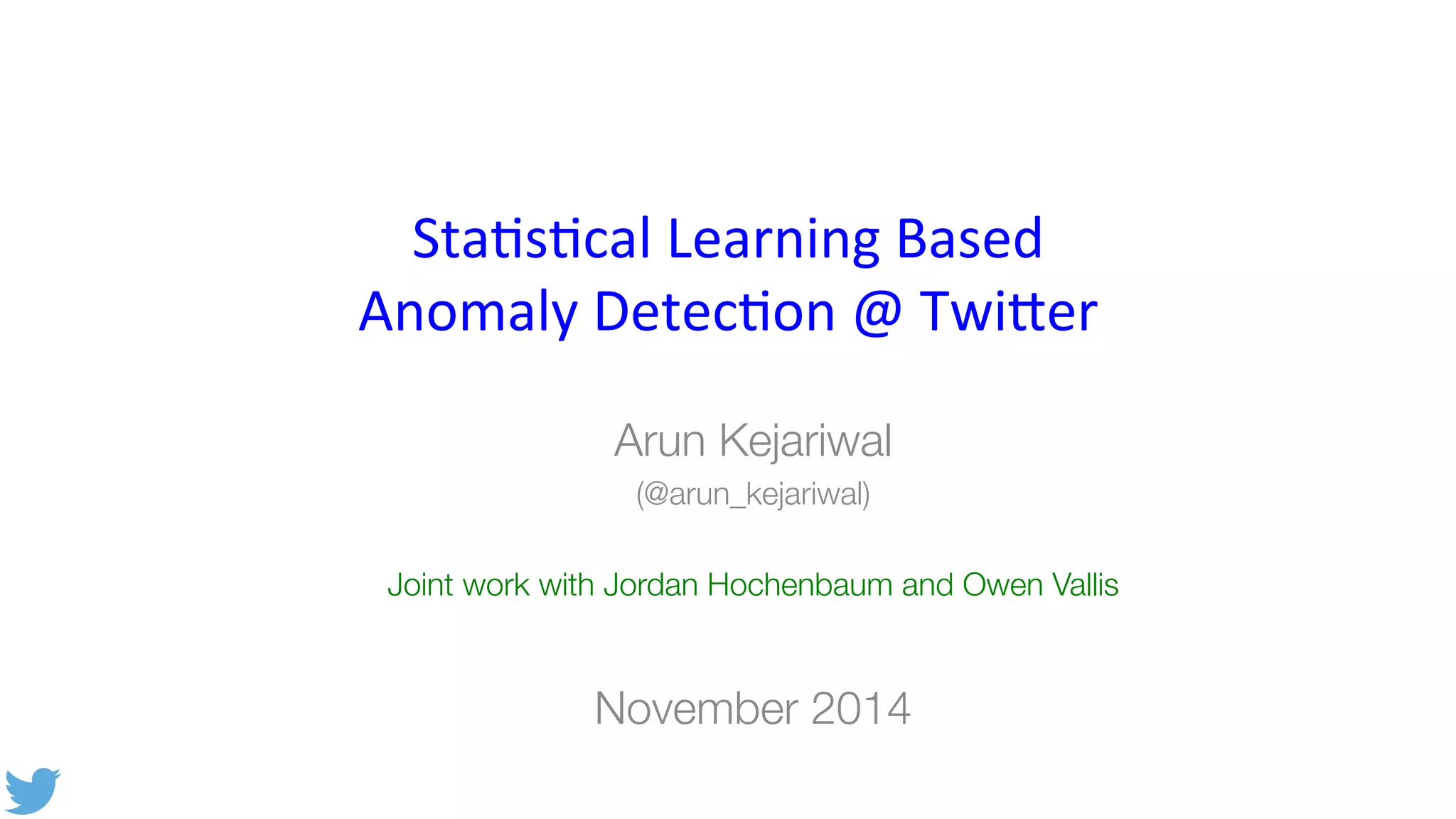 Statistical Learning Based Anomaly Detection @ Twitter

Arun Kejariwal
(@arun_kejariwal)

Joint work with Jordan Hochenbaum and Owen Vallis

November 2014